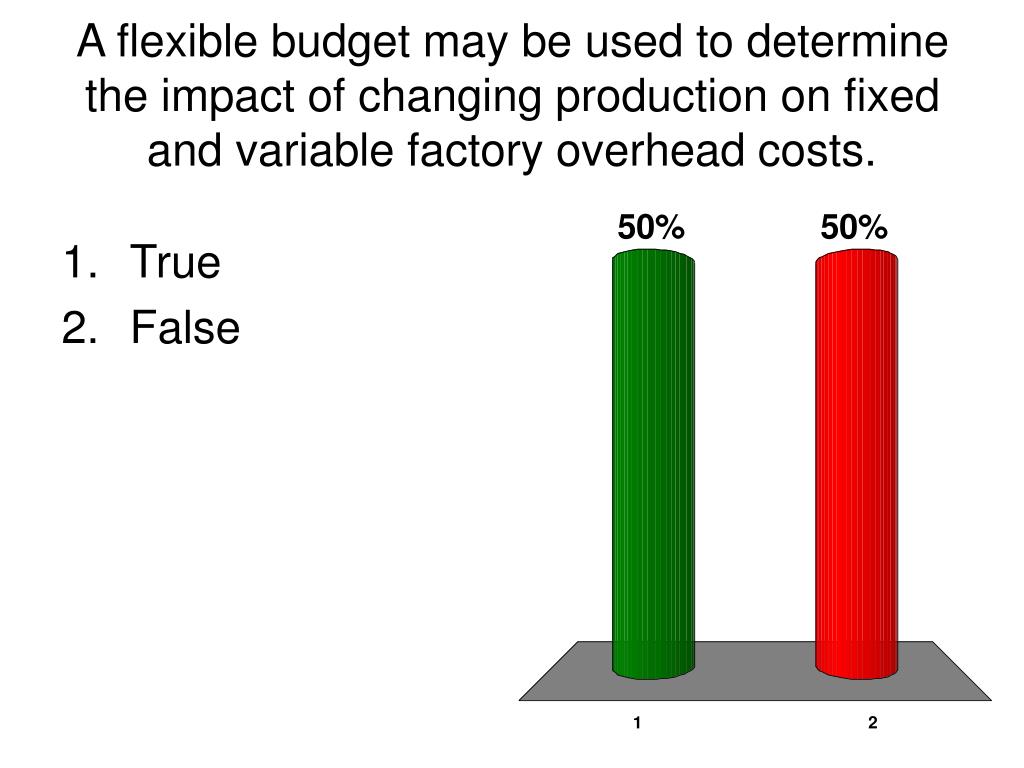 A flexible budget may be used to determine the impact of changing production on fixed and variable factory overhead costs.

1. True
2. False

50%
50%
1
2